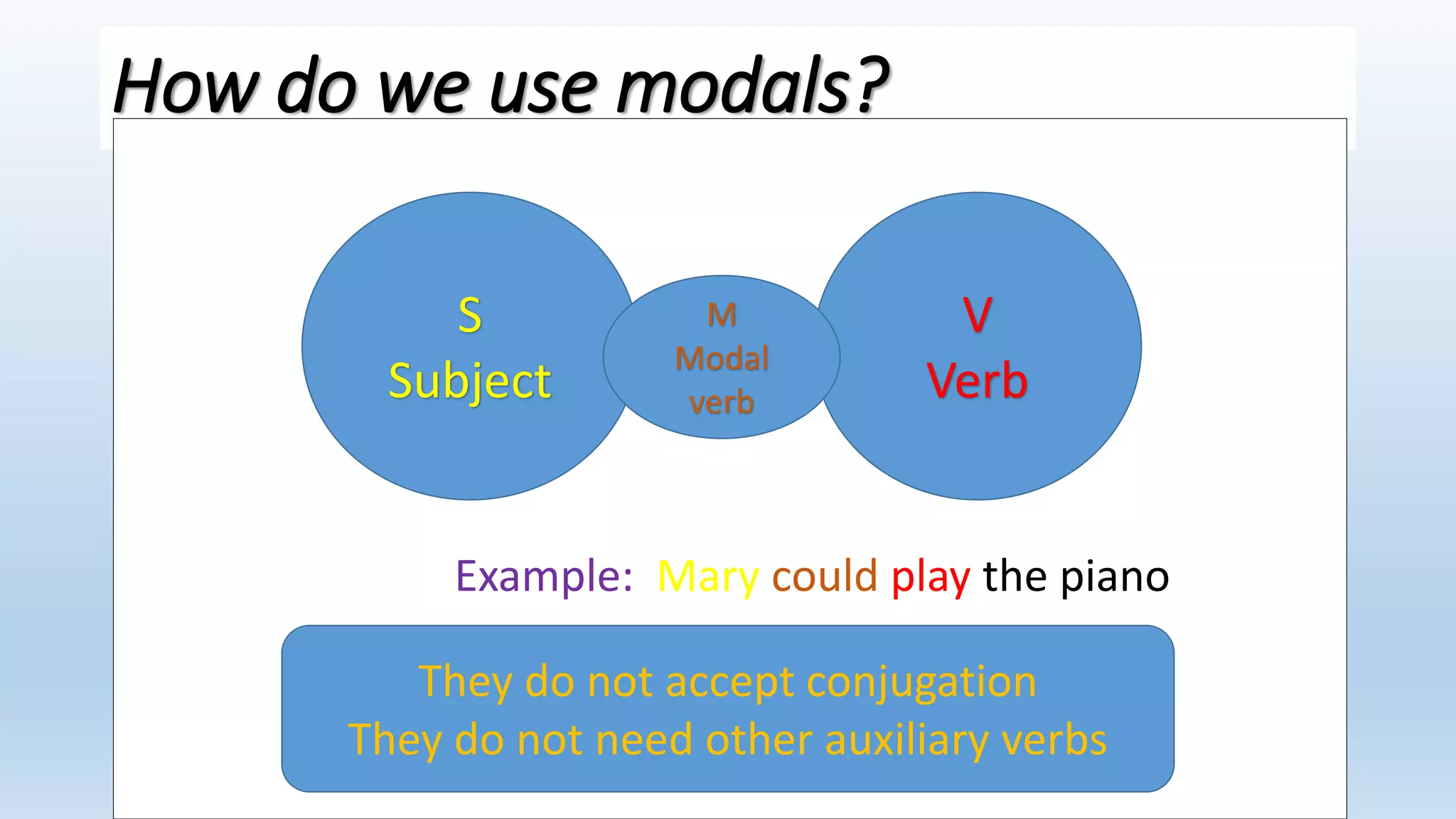 How do we use modals?

S
Subject

M
Modal
verb

V
Verb

Example: Mary could play the piano

They do not accept conjugation
They do not need other auxiliary verbs